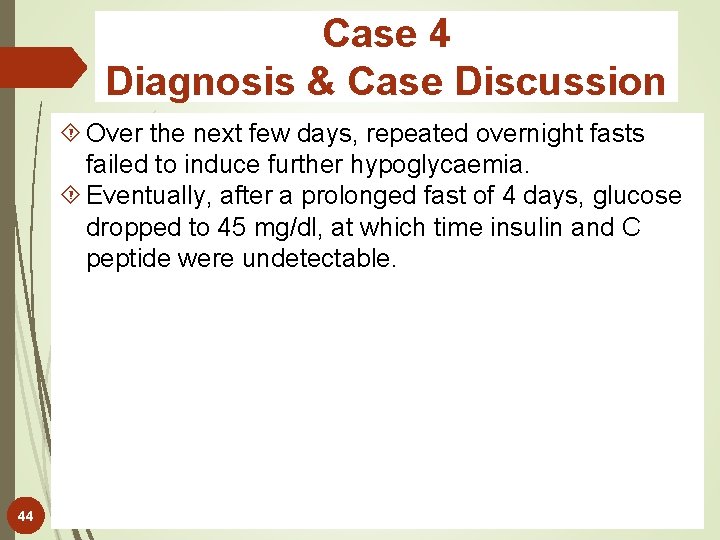 Case 4
Diagnosis & Case Discussion

Over the next few days, repeated overnight fasts failed to induce further hypoglycaemia.

Eventually, after a prolonged fast of 4 days, glucose dropped to 45 mg/dl, at which time insulin and C peptide were undetectable.

44